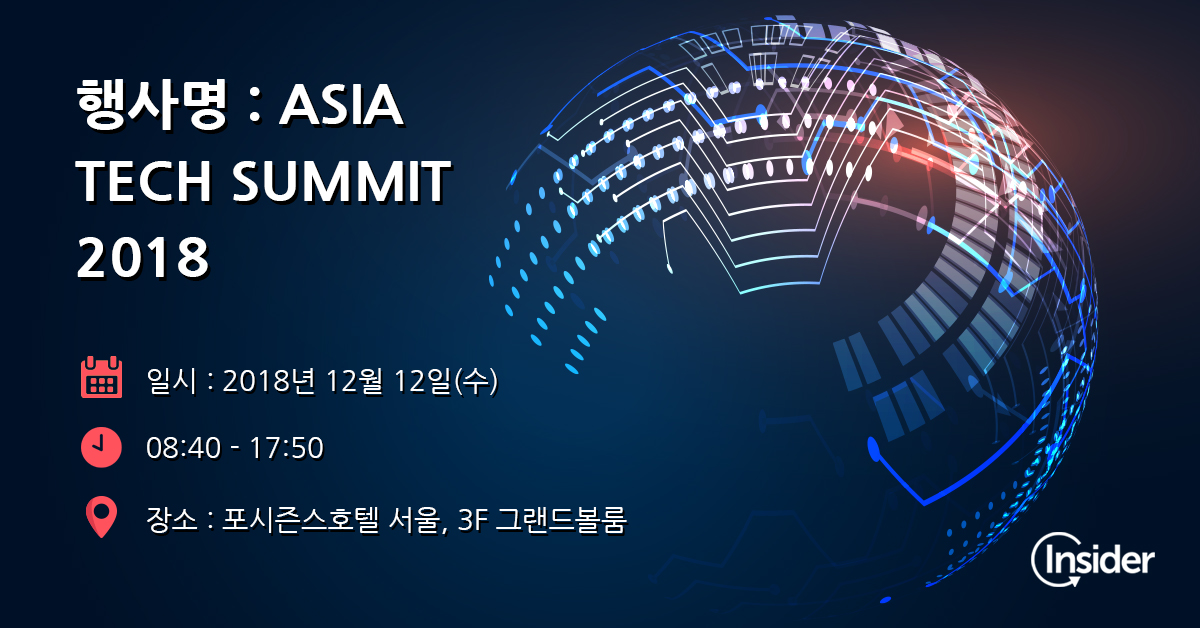 행사명 : ASIA TECH SUMMIT 2018

일시 : 2018년 12월 12일(수)

08:40 - 17:50

장소 : 포시즌스호텔 서울, 3F 그랜드볼룸

Insider